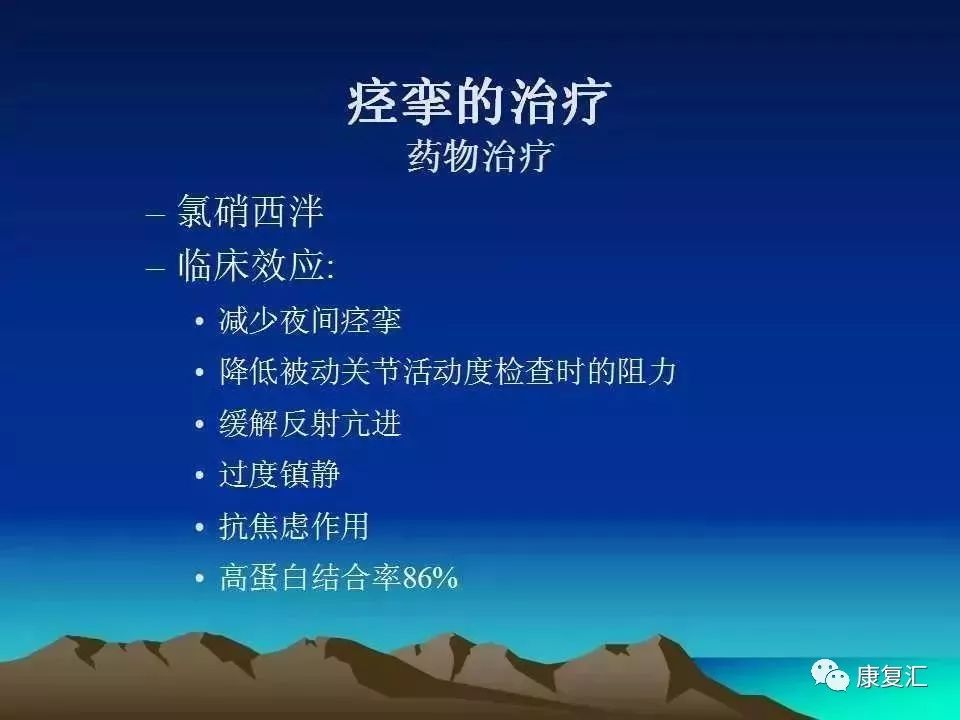 痉挛的治疗
药物治疗

– 氯硝西泮
– 临床效应:
• 减少夜间痉挛
• 降低被动关节活动度检查时的阻力
• 缓解反射亢进
• 过度镇静
• 抗焦虑作用
• 高蛋白结合率86%

康复汇